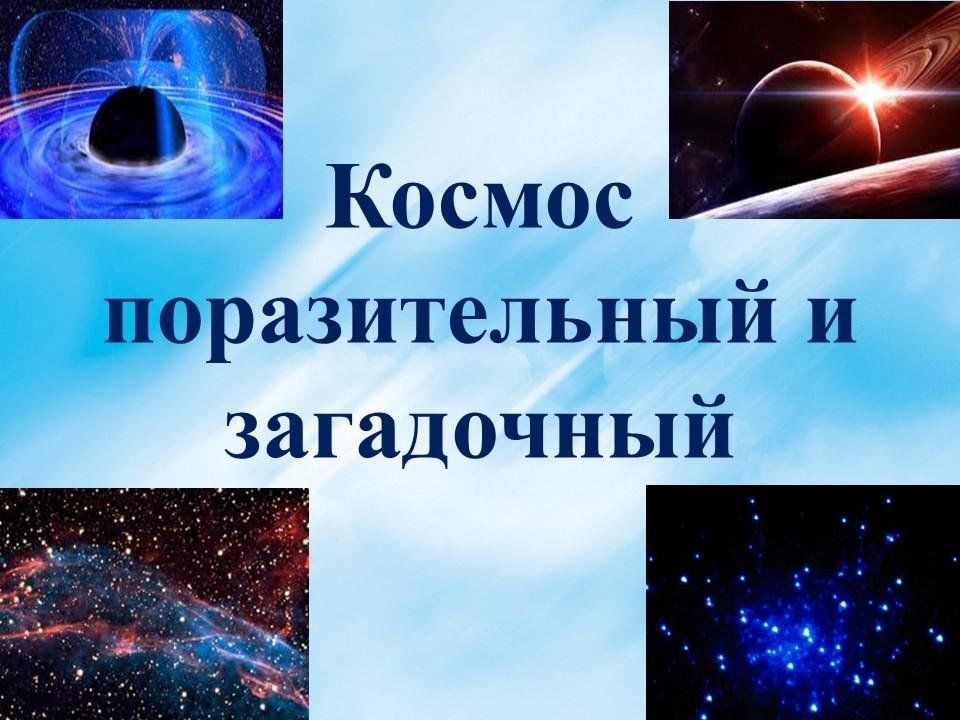 Космос поразительный и загадочный